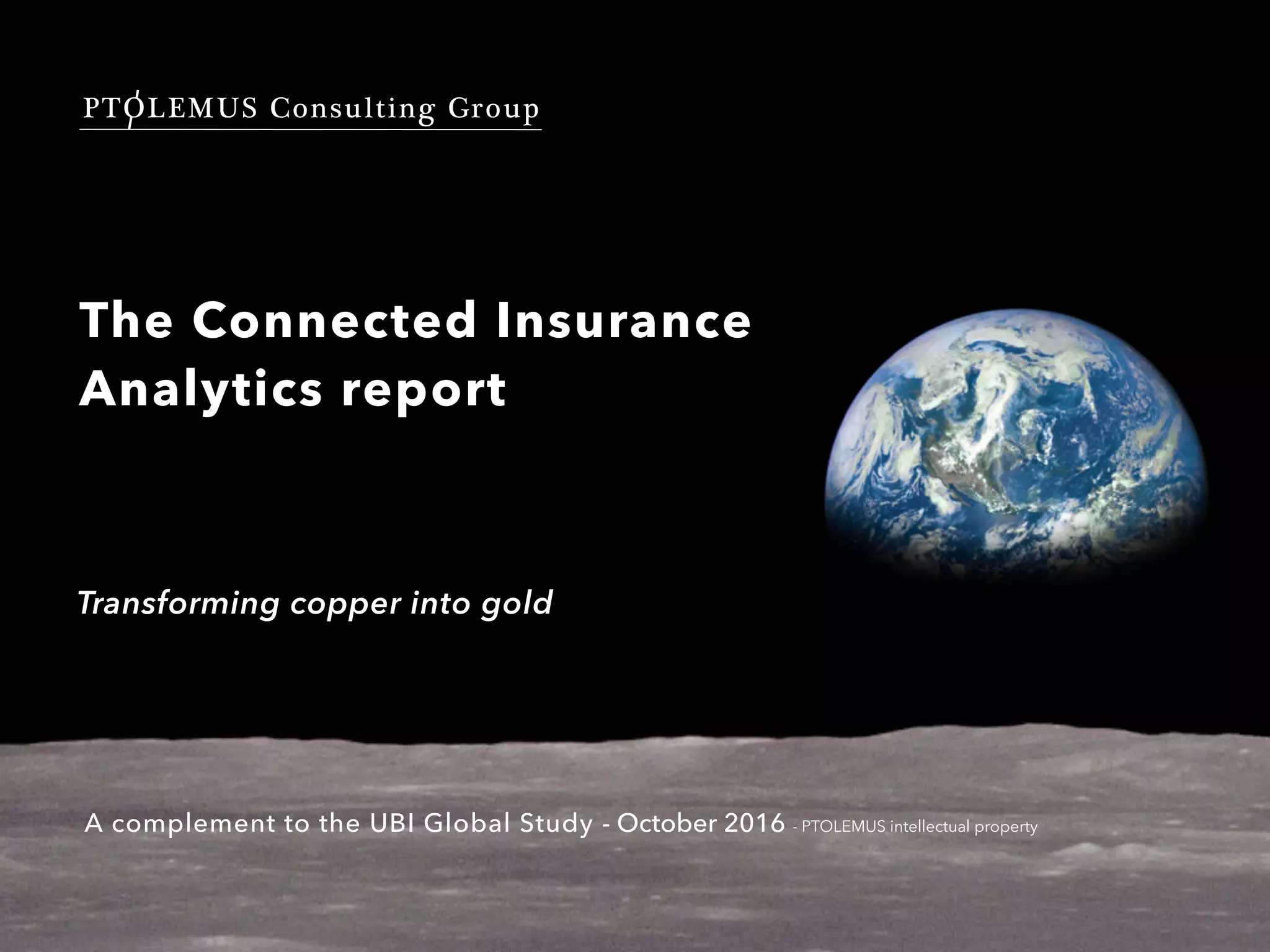 PTOLEMUS Consulting Group

The Connected Insurance Analytics report

Transforming copper into gold

A complement to the UBI Global Study - October 2016 - PTOLEMUS intellectual property